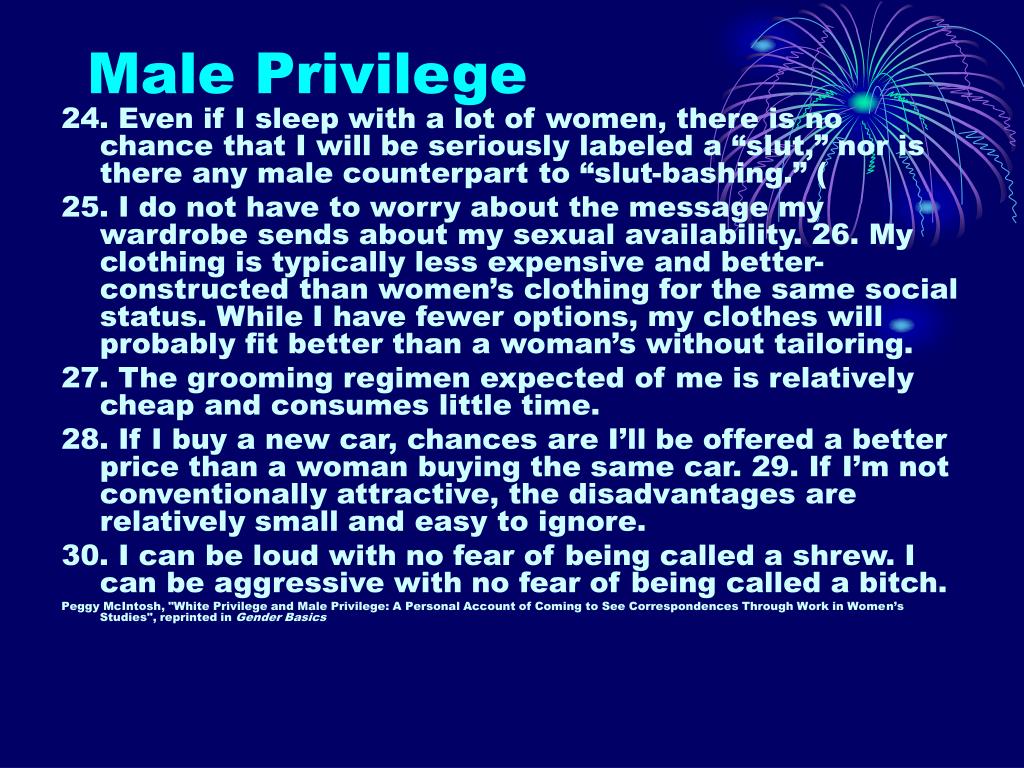 Male Privilege

24. Even if I sleep with a lot of women, there is no chance that I will be seriously labeled a “slut,” nor is there any male counterpart to “slut-bashing.” (

25. I do not have to worry about the message my wardrobe sends about my sexual availability. 26. My clothing is typically less expensive and better-constructed than women’s clothing for the same social status. While I have fewer options, my clothes will probably fit better than a woman’s without tailoring.

27. The grooming regimen expected of me is relatively cheap and consumes little time.

28. If I buy a new car, chances are I’ll be offered a better price than a woman buying the same car. 29. If I’m not conventionally attractive, the disadvantages are relatively small and easy to ignore.

30. I can be loud with no fear of being called a shrew. I can be aggressive with no fear of being called a bitch.

Peggy McIntosh, "White Privilege and Male Privilege: A Personal Account of Coming to See Correspondences Through Work in Women’s Studies", reprinted in Gender Basics